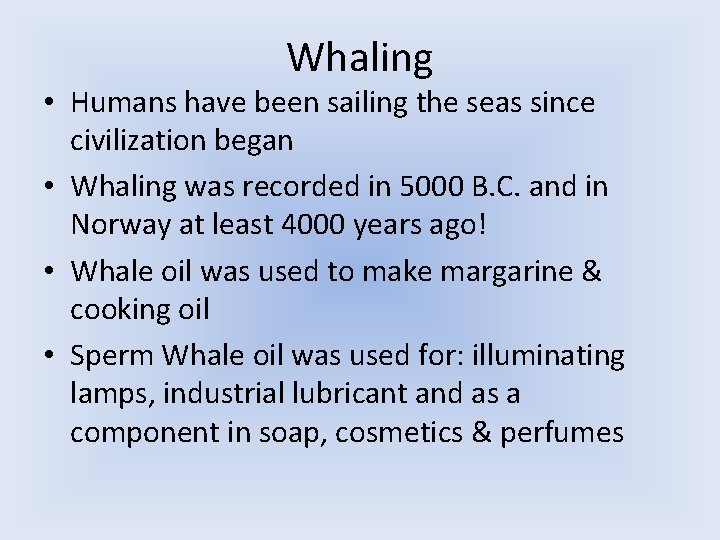 Whaling

• Humans have been sailing the seas since civilization began

• Whaling was recorded in 5000 B.C. and in Norway at least 4000 years ago!

• Whale oil was used to make margarine & cooking oil

• Sperm Whale oil was used for: illuminating lamps, industrial lubricant and as a component in soap, cosmetics & perfumes